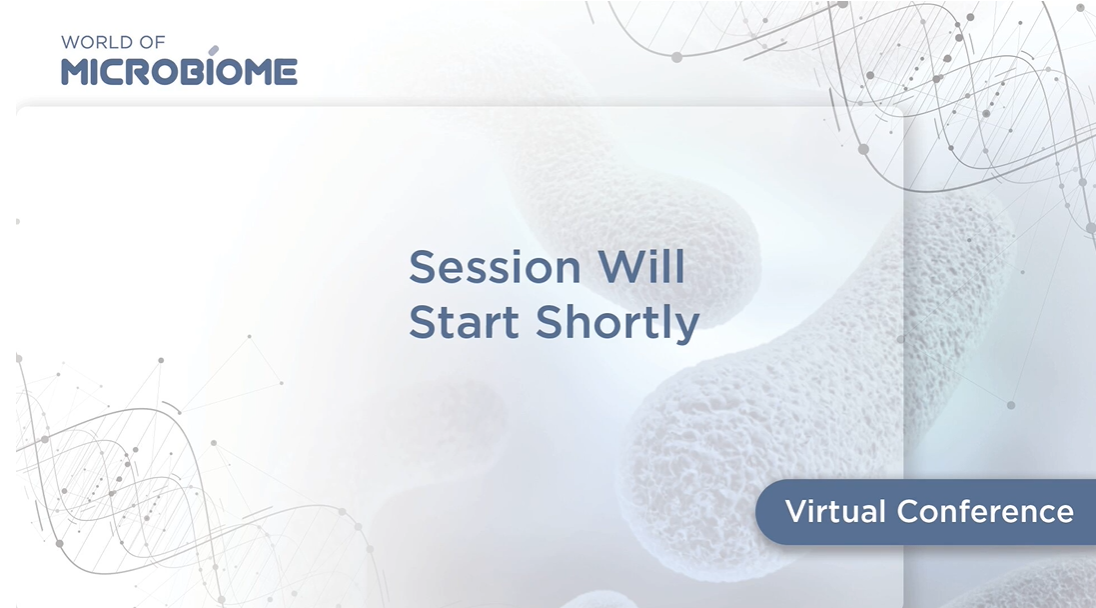 WORLD OF
MICROBIOME

Session Will
Start Shortly

Virtual Conference